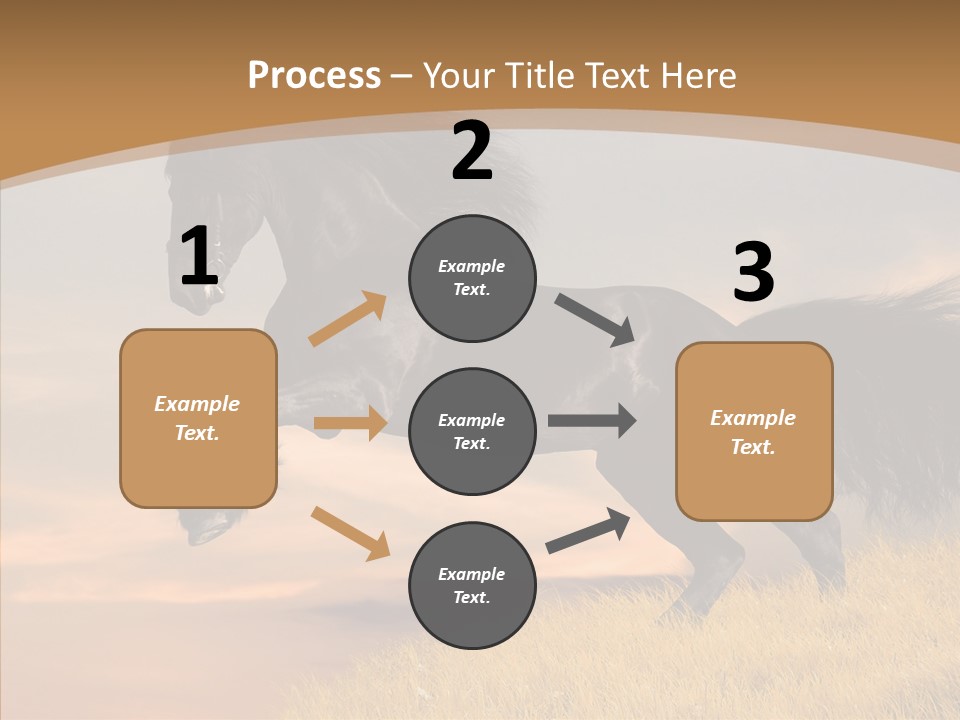 Process – Your Title Text Here

1

Example Text.

2

Example Text.

Example Text.

Example Text.

3

Example Text.